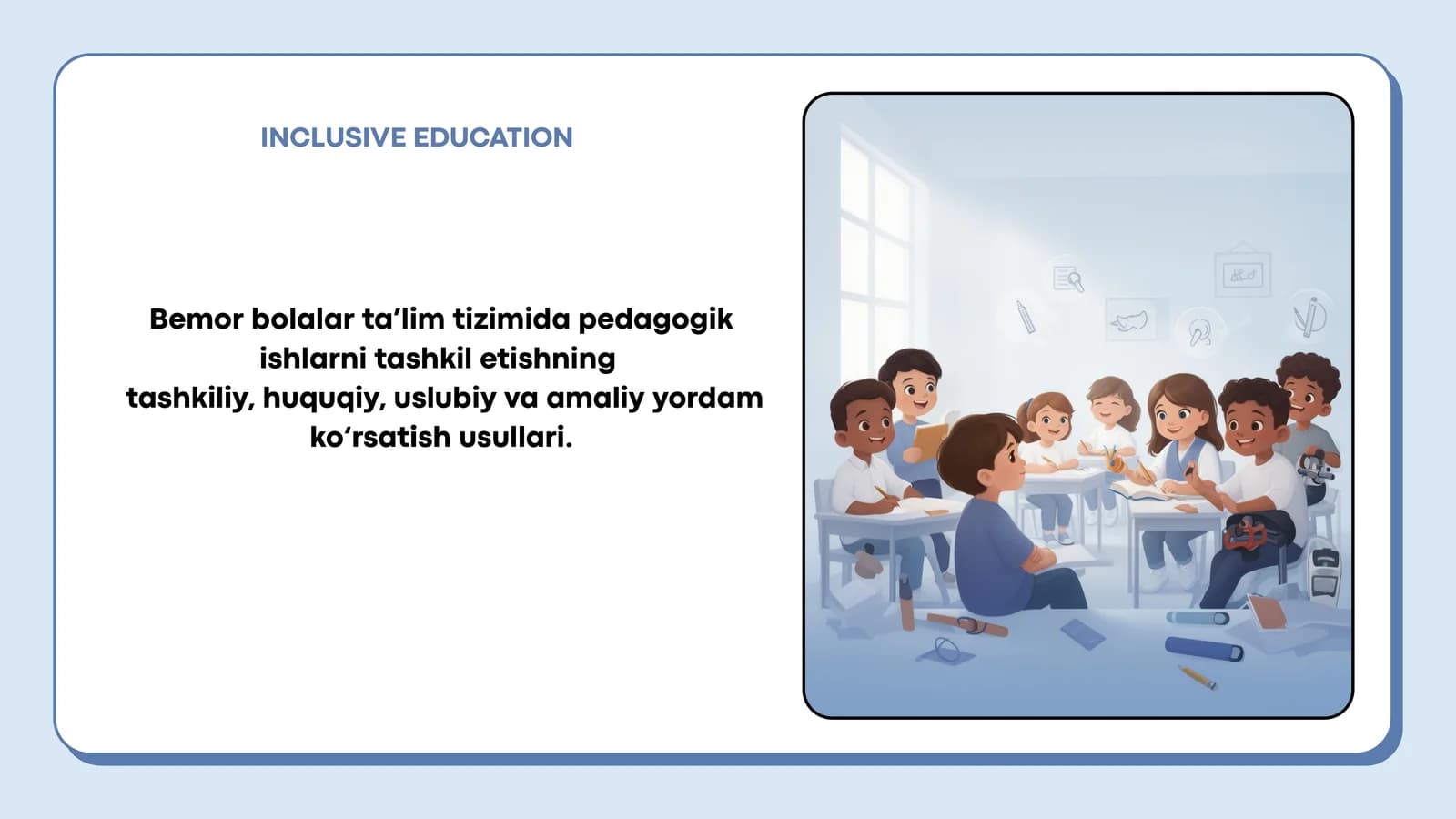 INCLUSIVE EDUCATION

Bemor bolalar ta'lim tizimida pedagogik ishlarni tashkil etishning tashkiliy, huquqiy, uslubiy va amaliy yordam ko'rsatish usullari.